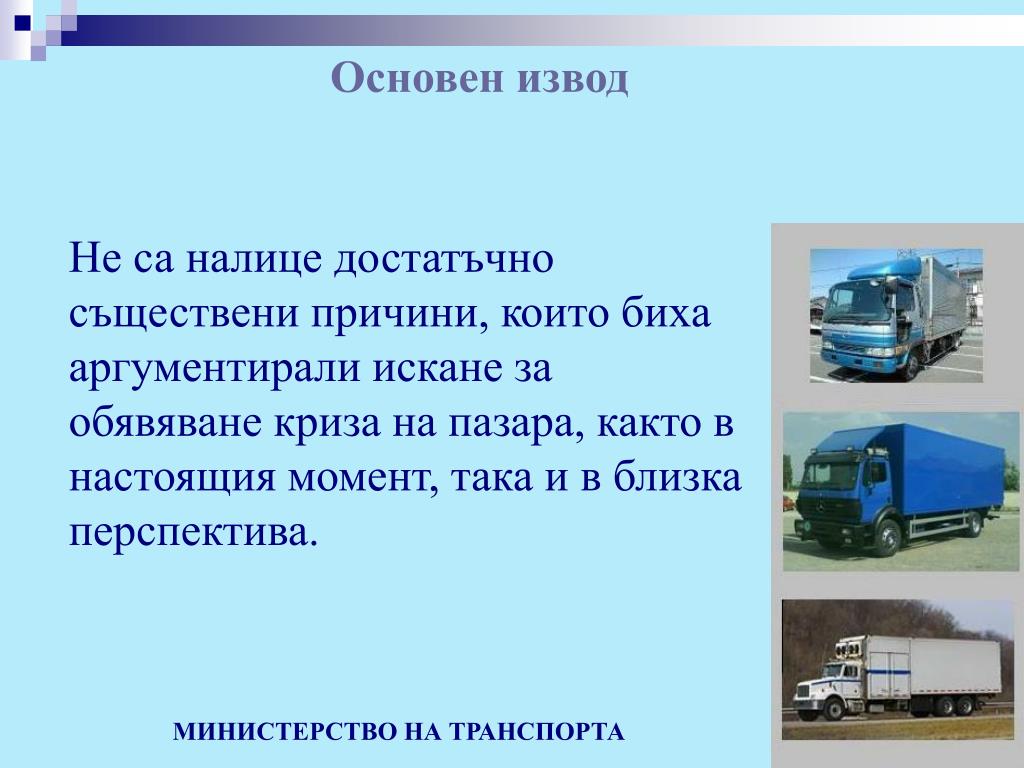 Основен извод

Не са налице достатъчно съществени причини, които биха аргументирали искане за обявяване криза на пазара, както в настоящия момент, така и в близка перспектива.

МИНИСТЕРСТВО НА ТРАНСПОРТА